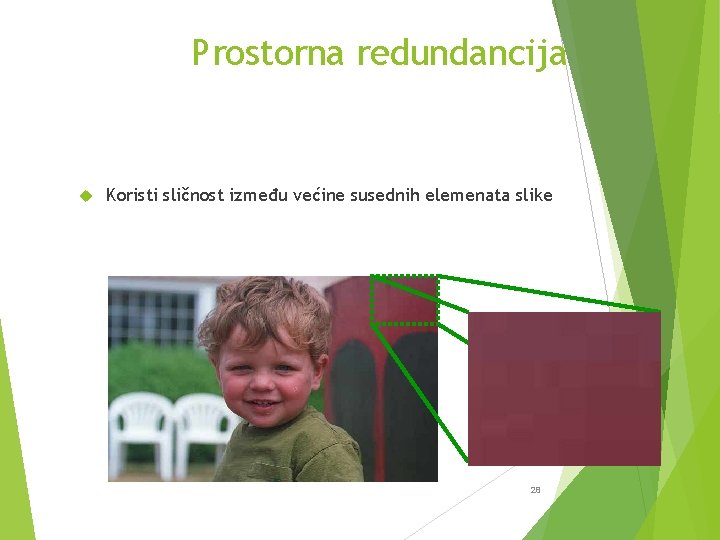 Prostorna redundancija

Koristi sličnost između većine susednih elemenata slike

28